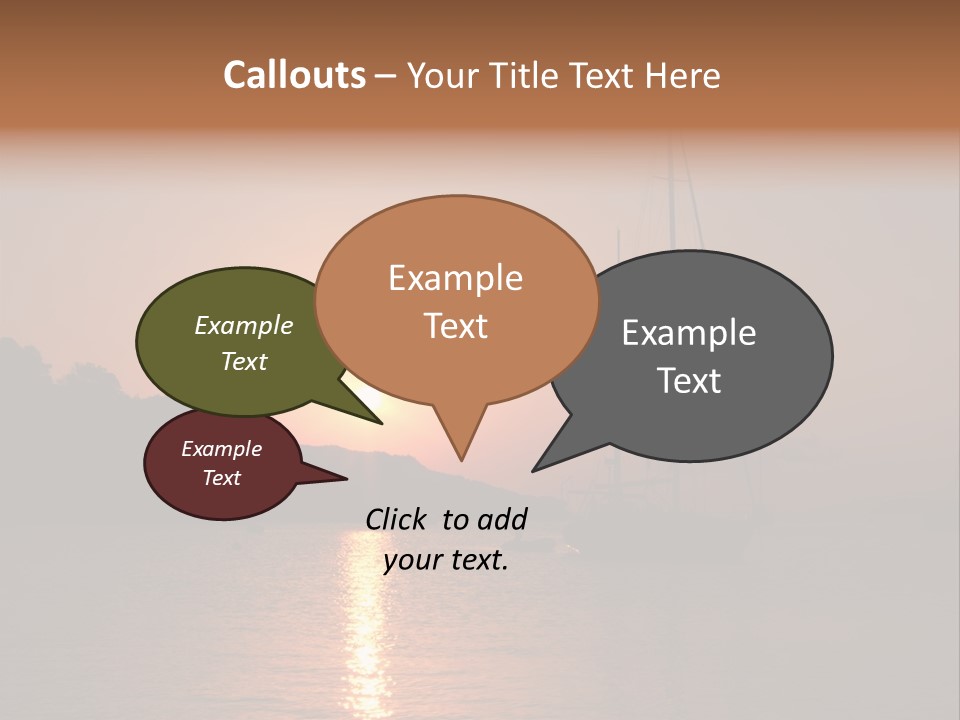 Callouts – Your Title Text Here

Example Text

Example Text

Example Text

Example Text

Click to add your text.